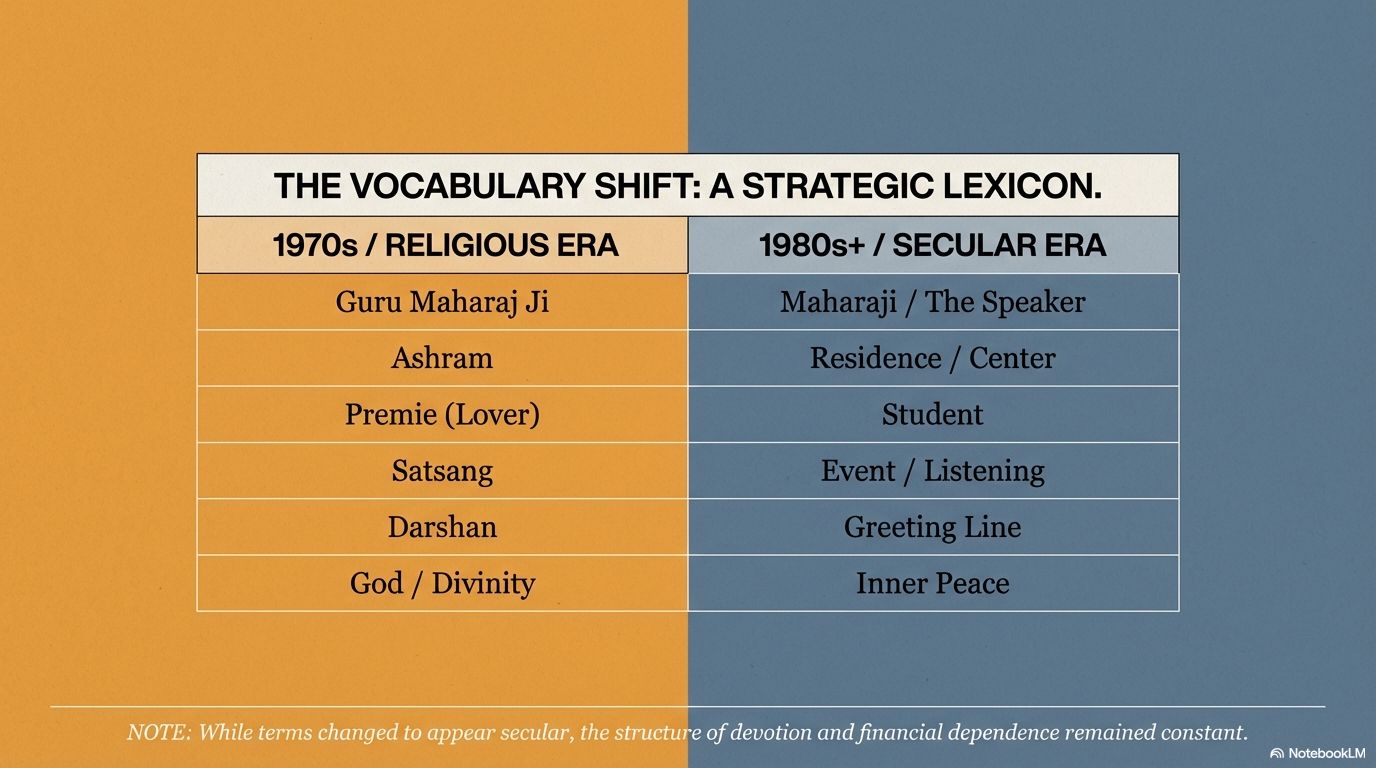 THE VOCABULARY SHIFT: A STRATEGIC LEXICON.

| 1970s / RELIGIOUS ERA | 1980s+ / SECULAR ERA |
|---|---|
| Guru Maharaj Ji | Maharaji / The Speaker |
| Ashram | Residence / Center |
| Premie (Lover) | Student |
| Satsang | Event / Listening |
| Darshan | Greeting Line |
| God / Divinity | Inner Peace |

NOTE: While terms changed to appear secular, the structure of devotion and financial dependence remained constant.

NotebookLM